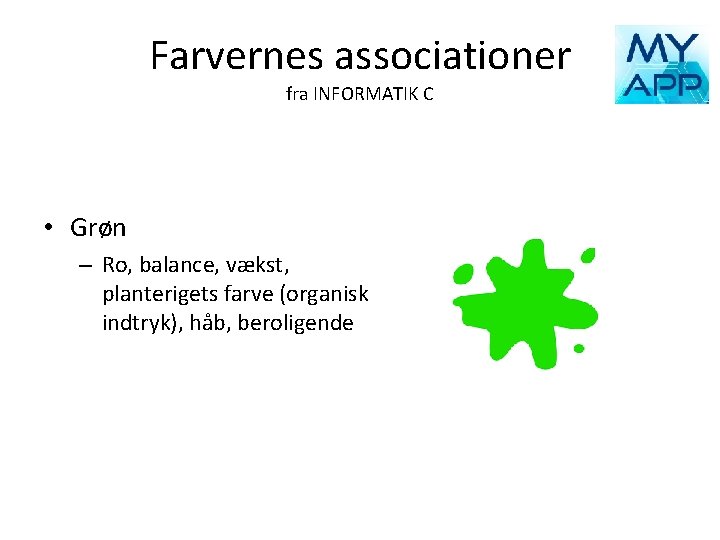 Farvernes associationer
fra INFORMATIK C

MY APP

• Grøn
– Ro, balance, vækst, planterigets farve (organisk indtryk), håb, beroligende